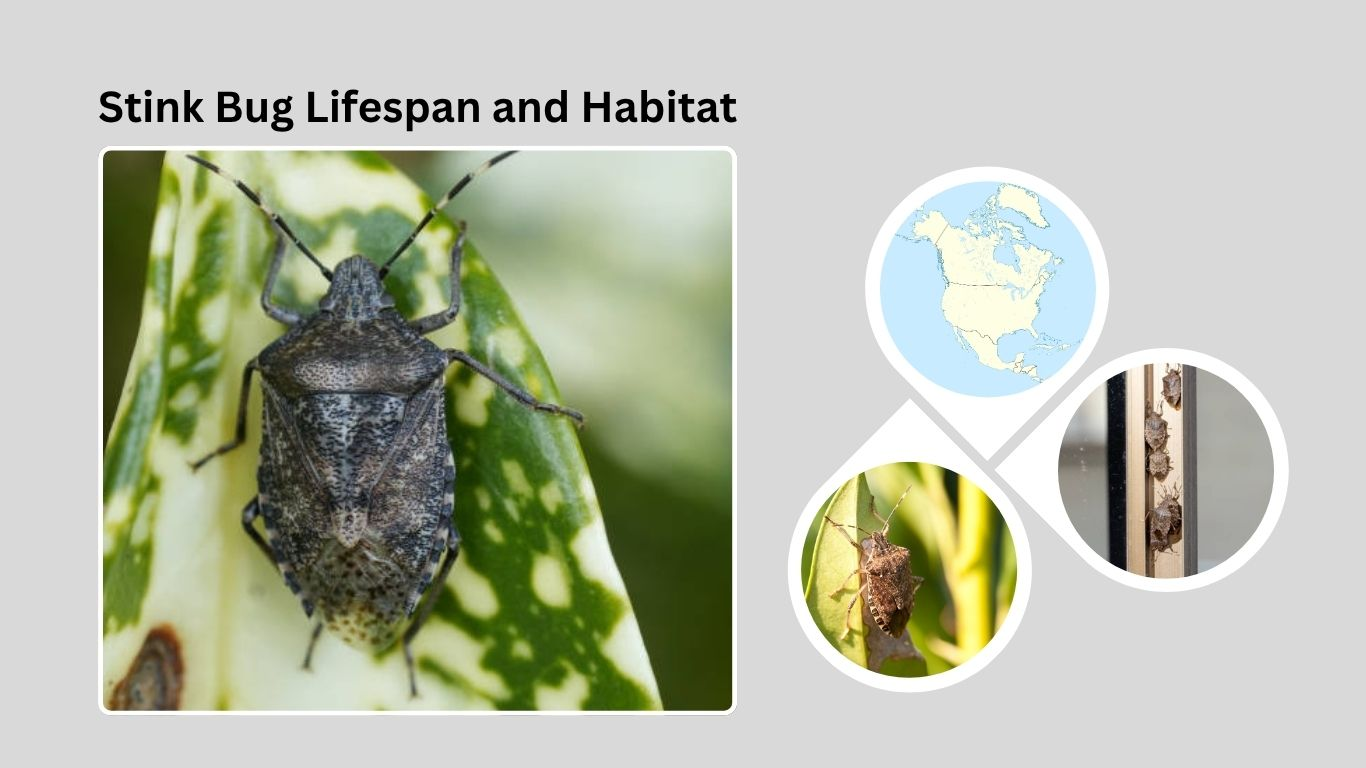 Stink Bug Lifespan and Habitat